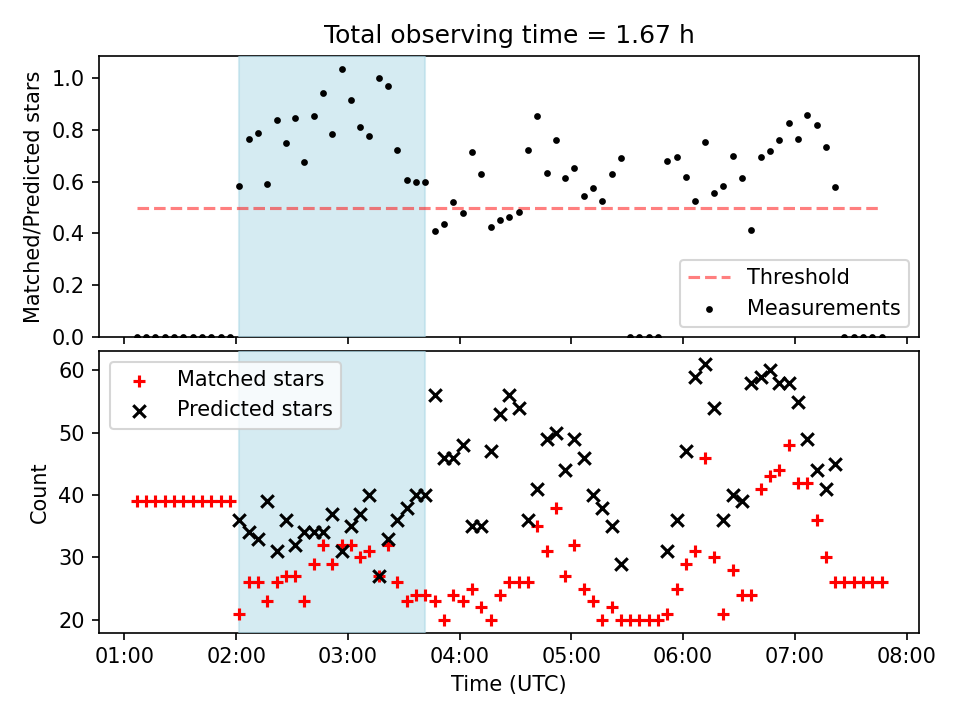 Total observing time = 1.67 h

Matched/Predicted stars

1.0
0.8
0.6
0.4
0.2
0.0

Threshold
Measurements

Count

60
50
40
30
20

Matched stars
Predicted stars

01:00
02:00
03:00
04:00
05:00
06:00
07:00
08:00

Time (UTC)